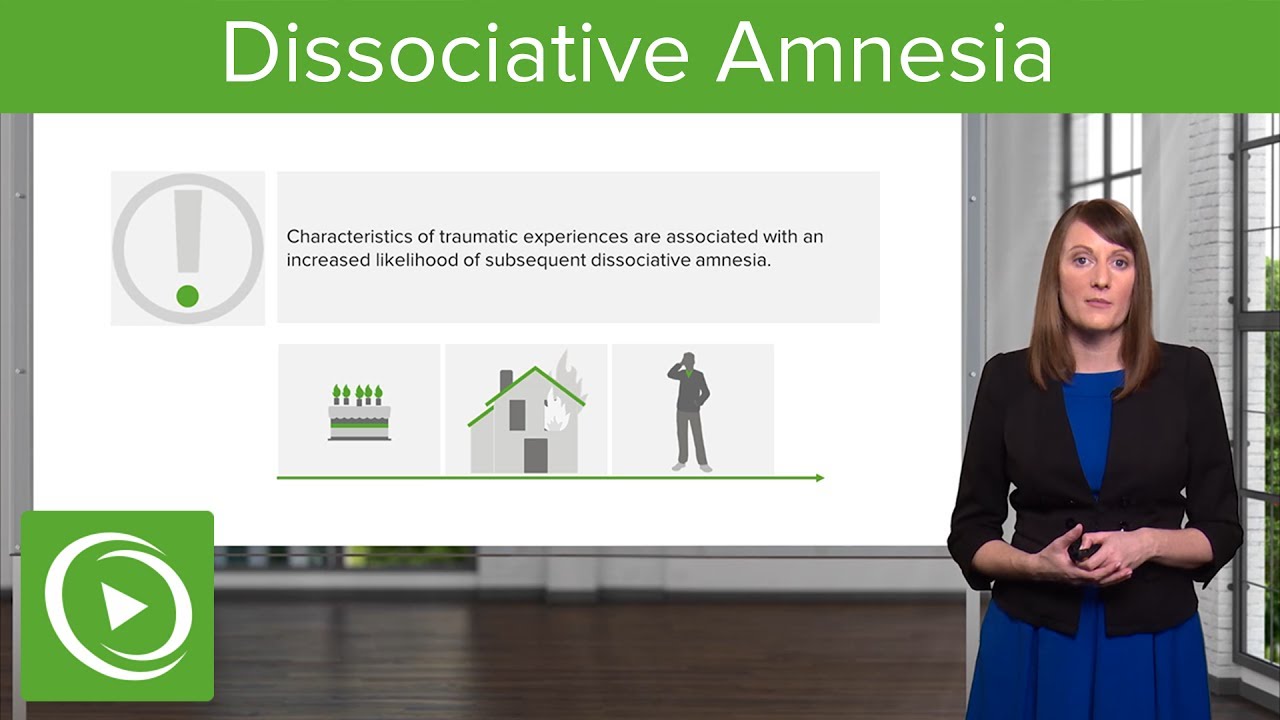 Dissociative Amnesia

Characteristics of traumatic experiences are associated with an increased likelihood of subsequent dissociative amnesia.